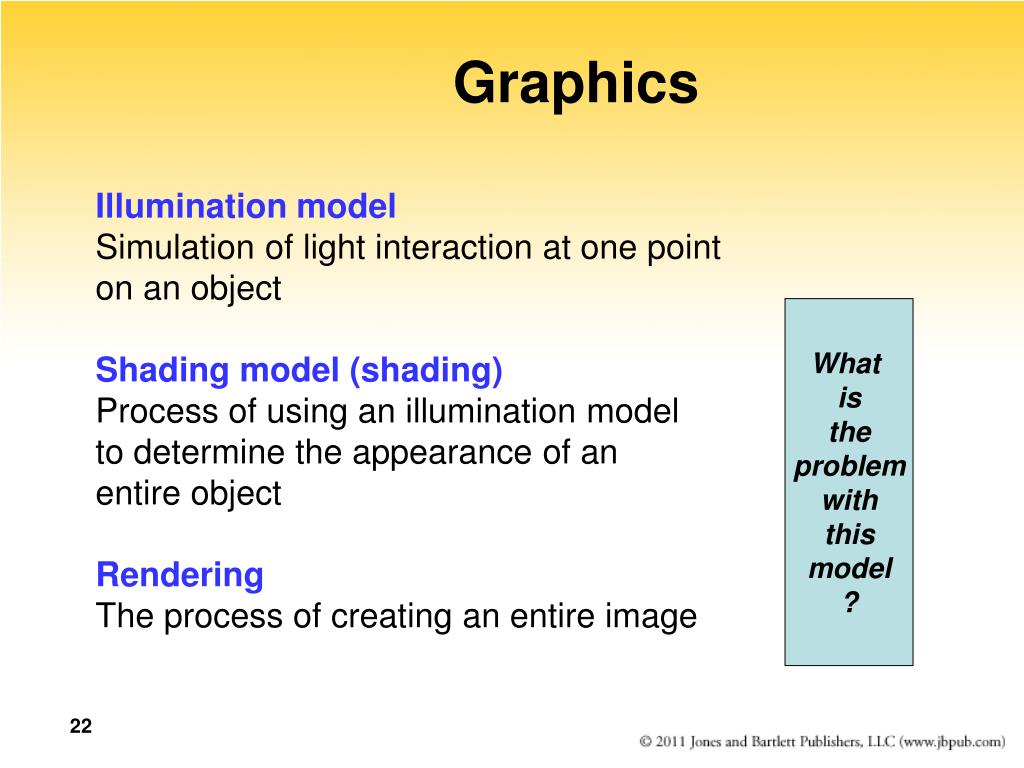 Graphics

Illumination model
Simulation of light interaction at one point on an object

Shading model (shading)
Process of using an illumination model to determine the appearance of an entire object

Rendering
The process of creating an entire image

What is the problem with this model ?

22

© 2011 Jones and Bartlett Publishers, LLC (www.jbpub.com)